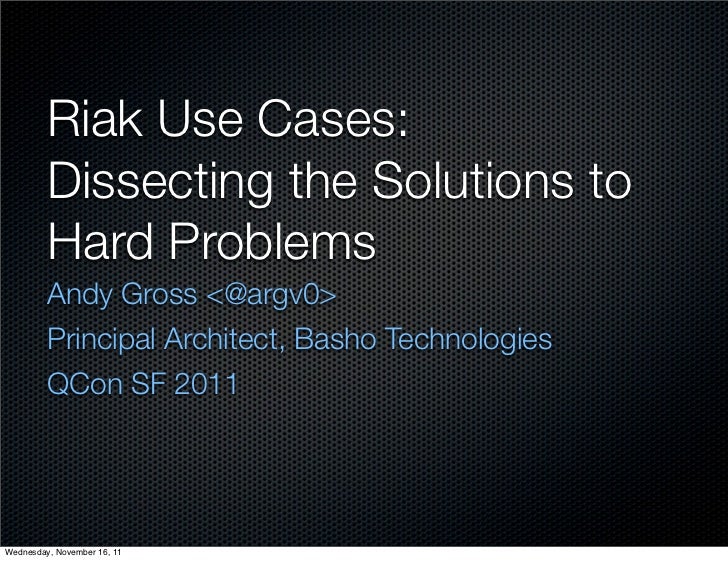 Riak Use Cases: Dissecting the Solutions to Hard Problems

Andy Gross <@argv0>

Principal Architect, Basho Technologies

QCon SF 2011

Wednesday, November 16, 11